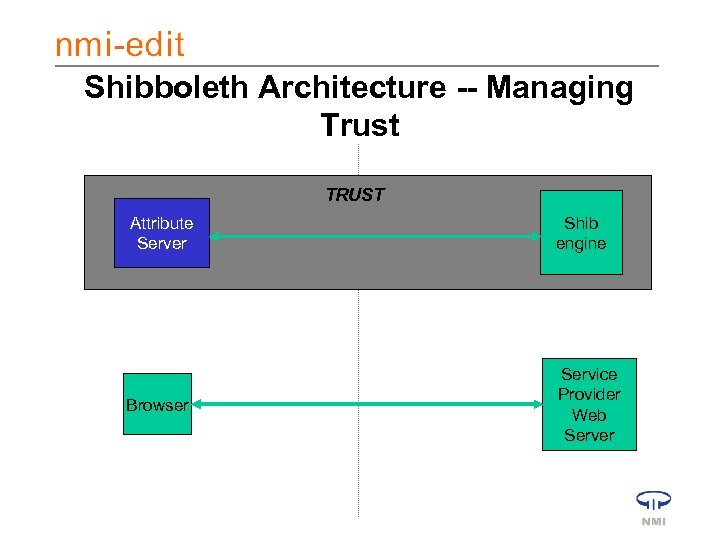 nmi-edit

Shibboleth Architecture -- Managing Trust

TRUST

Attribute Server

Shib engine

Browser

Service Provider Web Server

NMI